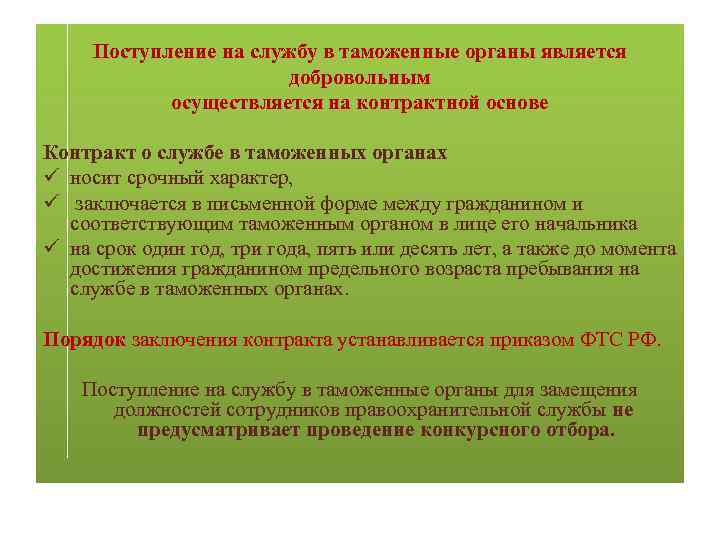 Поступление на службу в таможенные органы является добровольным
осуществляется на контрактной основе

Контракт о службе в таможенных органах
✓ носит срочный характер,
✓ заключается в письменной форме между гражданином и соответствующим таможенным органом в лице его начальника
✓ на срок один год, три года, пять или десять лет, а также до момента достижения гражданином предельного возраста пребывания на службе в таможенных органах.

Порядок заключения контракта устанавливается приказом ФТС РФ.

Поступление на службу в таможенные органы для замещения должностей сотрудников правоохранительной службы не предусматривает проведение конкурсного отбора.